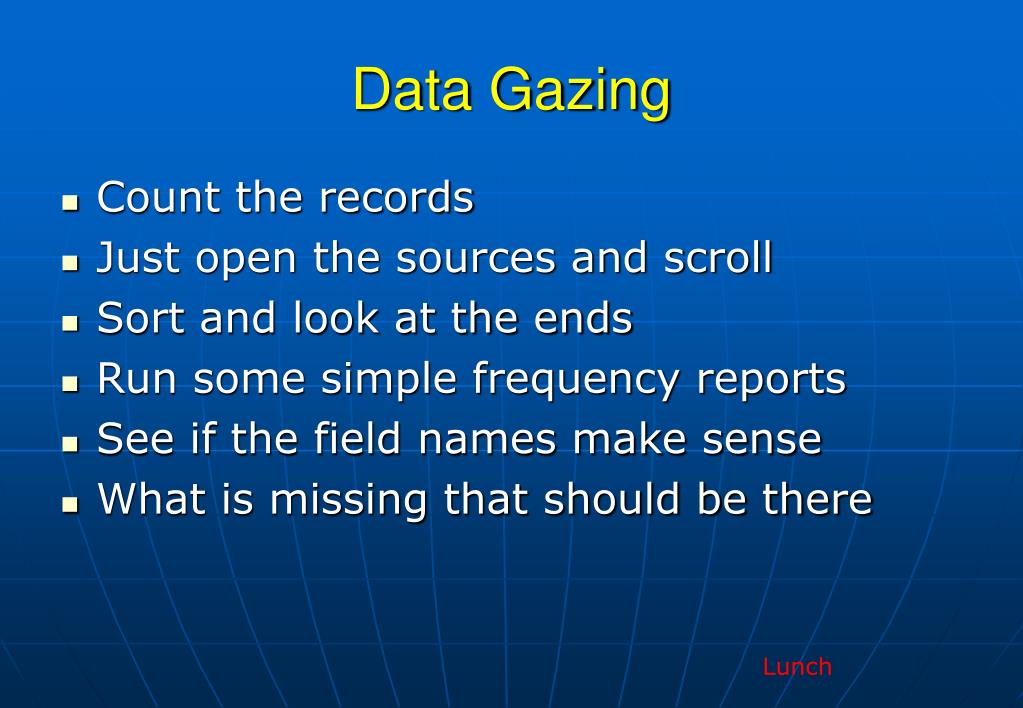 Data Gazing

- Count the records
- Just open the sources and scroll
- Sort and look at the ends
- Run some simple frequency reports
- See if the field names make sense
- What is missing that should be there

Lunch